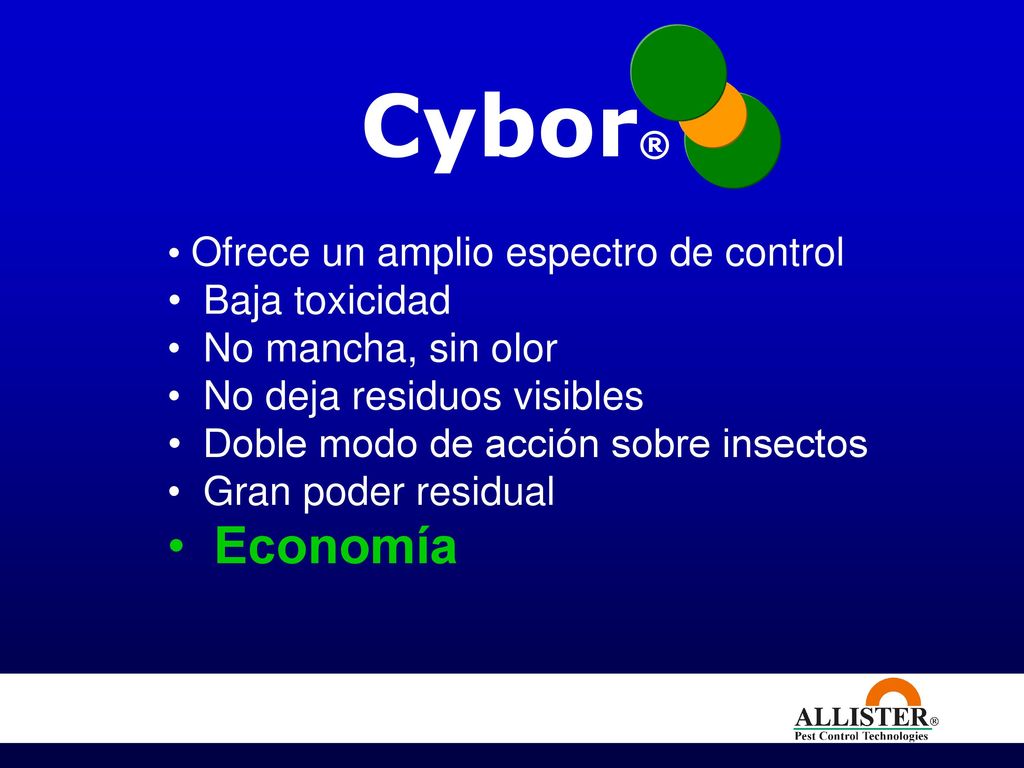 Cybor®

• Ofrece un amplio espectro de control
• Baja toxicidad
• No mancha, sin olor
• No deja residuos visibles
• Doble modo de acción sobre insectos
• Gran poder residual
• Economía

ALLISTER®
Pest Control Technologies